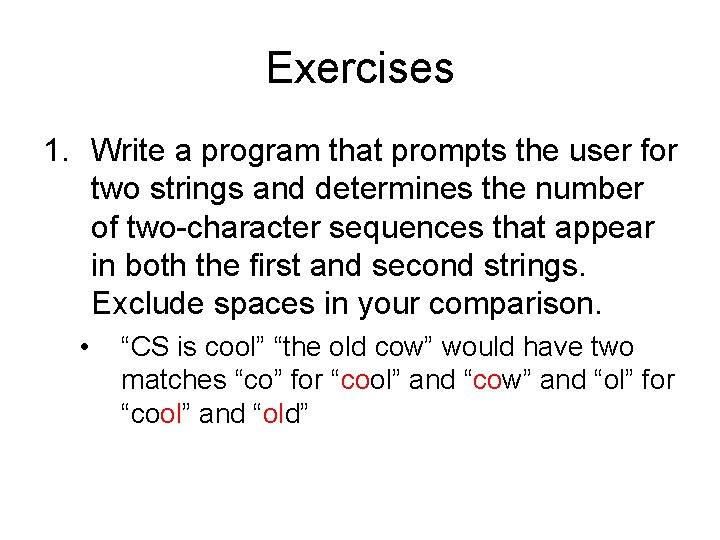 Exercises

1. Write a program that prompts the user for two strings and determines the number of two-character sequences that appear in both the first and second strings. Exclude spaces in your comparison.

• “CS is cool” “the old cow” would have two matches “co” for “cool” and “cow” and “ol” for “cool” and “old”